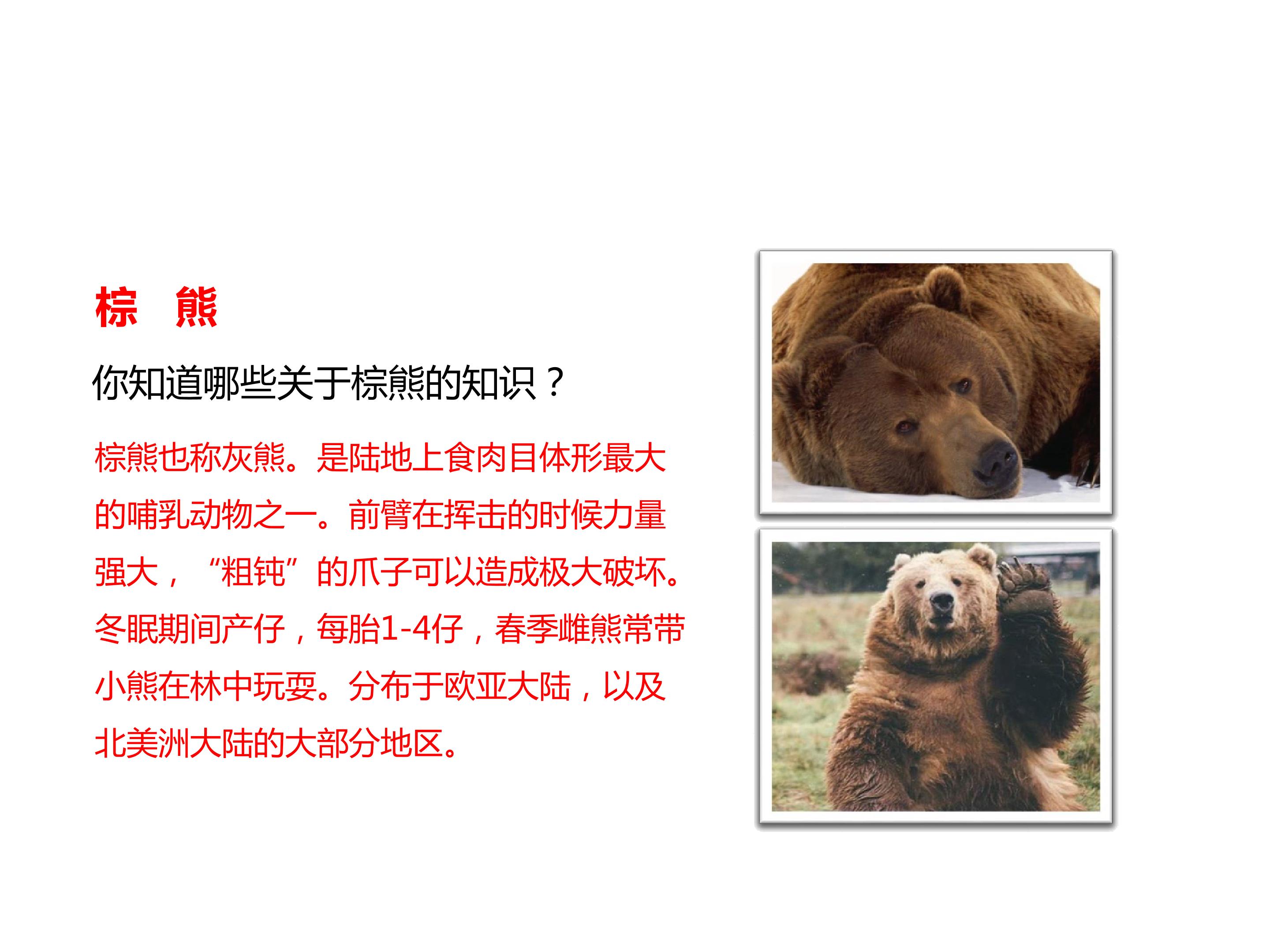 棕 熊

你知道哪些关于棕熊的知识？

棕熊也称灰熊。是陆地上食肉目体形最大的哺乳动物之一。前臂在挥击的时候力量强大，“粗钝”的爪子可以造成极大破坏。冬眠期间产仔，每胎1-4仔，春季雌熊常带小熊在林中玩耍。分布于欧亚大陆，以及北美洲大陆的大部分地区。